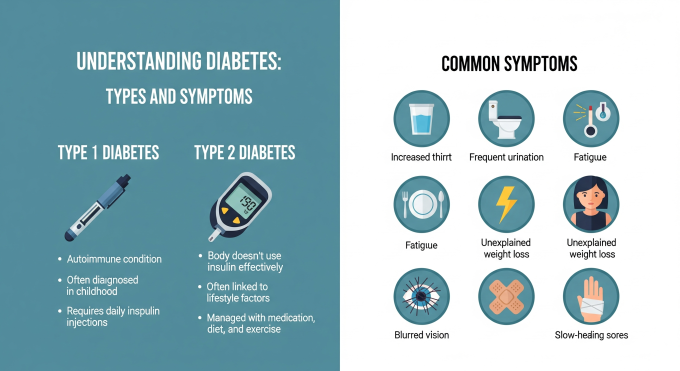 UNDERSTANDING DIABETES:
TYPES AND SYMPTOMS

TYPE 1 DIABETES

• Autoimmune condition
• Often diaignosed in childhood
• Requires daily inspulin injections

TYPE 2 DIABETES

190

• Body doesn't use insulin effectively
• Often linked to lifestyle factors
• Managed with medication, diet, and exercise

COMMON SYMPTOMS

Increased thirrt
Frequent urination
Fatigue
Fatigue
Unexplained weight loss
Unexplained weight loss
Blurred vision
Slow-heding sores